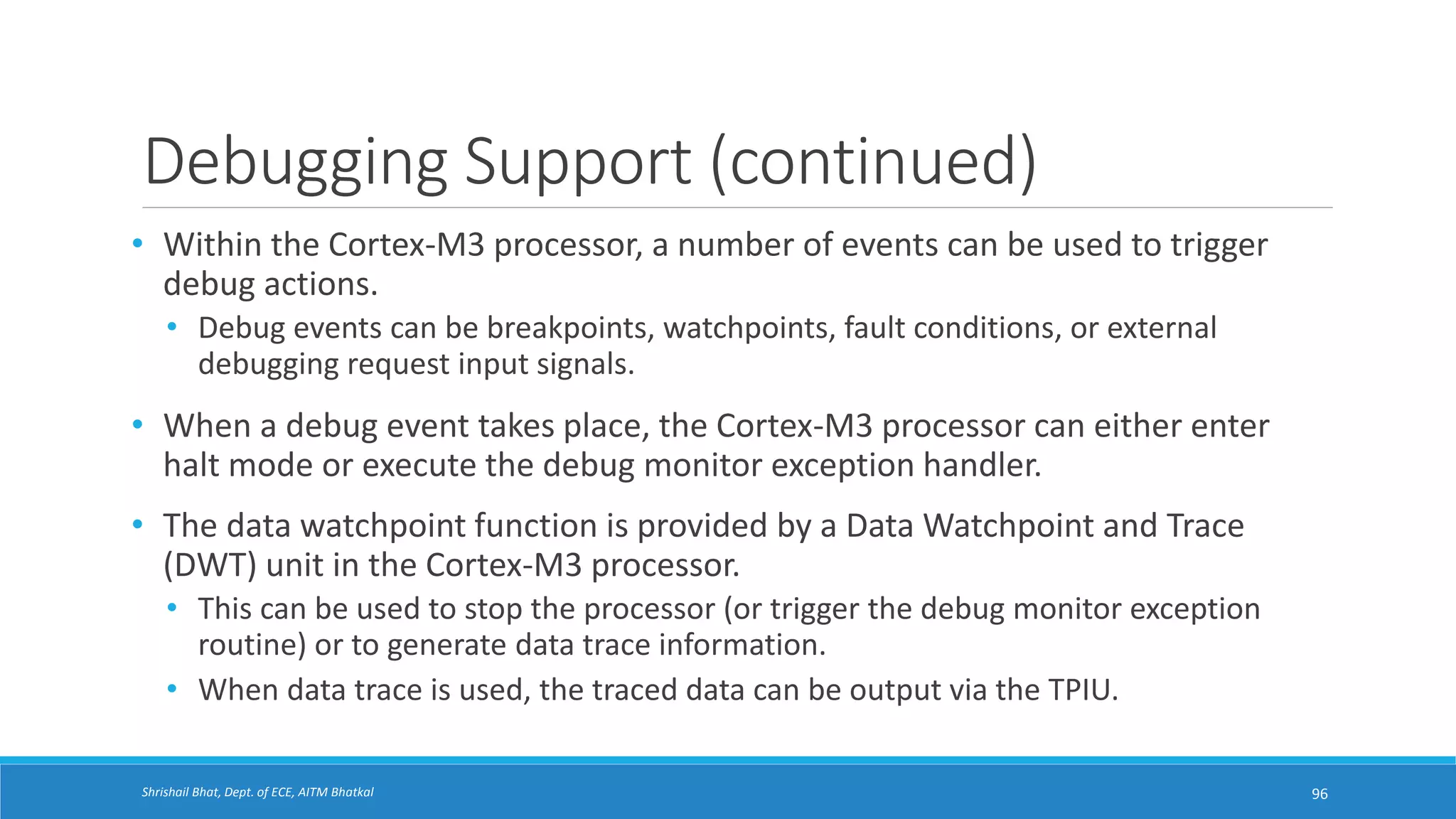 Debugging Support (continued)

• Within the Cortex-M3 processor, a number of events can be used to trigger debug actions.
  • Debug events can be breakpoints, watchpoints, fault conditions, or external debugging request input signals.

• When a debug event takes place, the Cortex-M3 processor can either enter halt mode or execute the debug monitor exception handler.

• The data watchpoint function is provided by a Data Watchpoint and Trace (DWT) unit in the Cortex-M3 processor.
  • This can be used to stop the processor (or trigger the debug monitor exception routine) or to generate data trace information.
  • When data trace is used, the traced data can be output via the TPIU.

Shrishail Bhat, Dept. of ECE, AITM Bhatkal

96